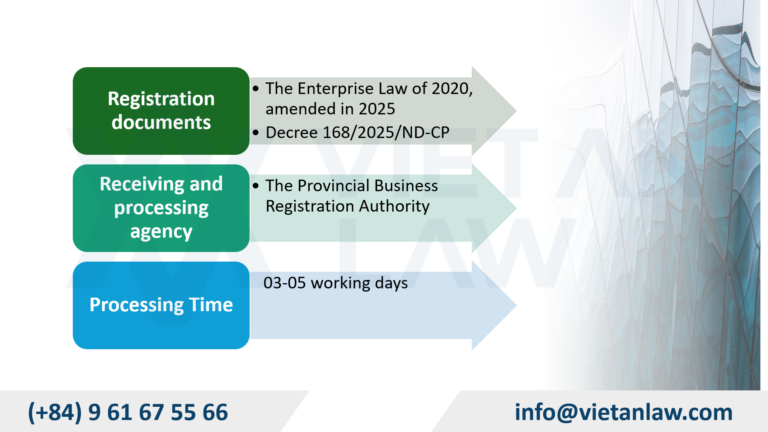 Registration documents

• The Enterprise Law of 2020, amended in 2025
• Decree 168/2025/ND-CP

Receiving and processing agency

• The Provincial Business Registration Authority

Processing Time

03-05 working days

VIET AN LAW

(+84) 9 61 67 55 66

info@vietanlaw.com